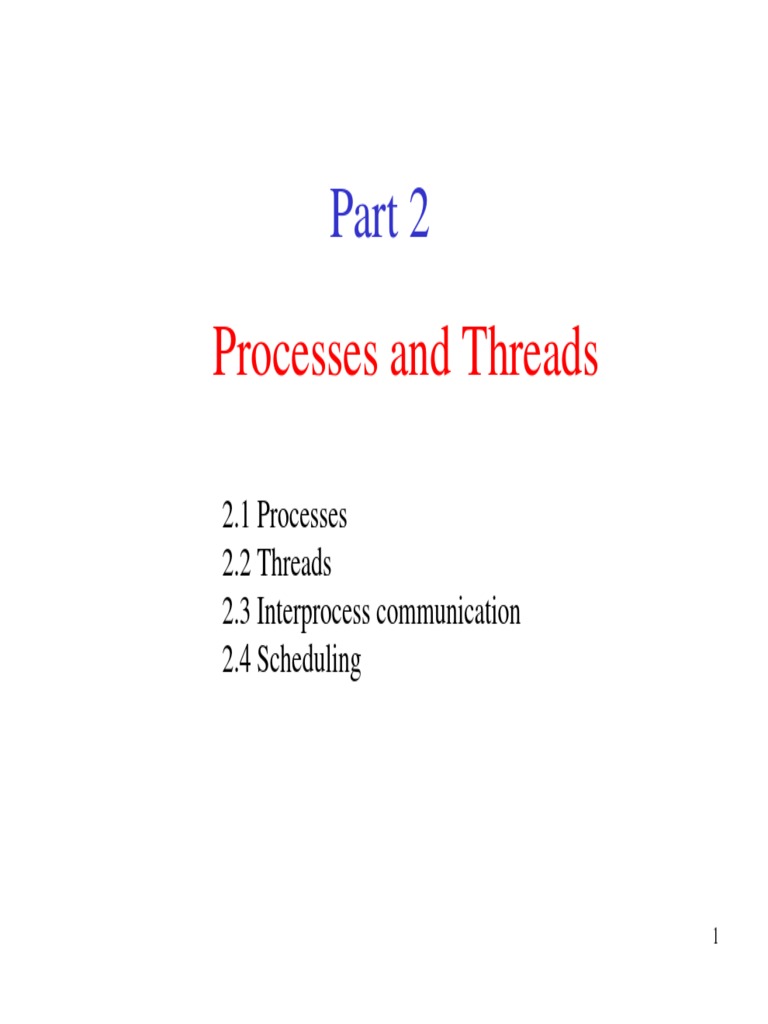 Part 2

Processes and Threads

2.1 Processes
2.2 Threads
2.3 Interprocess communication
2.4 Scheduling

1